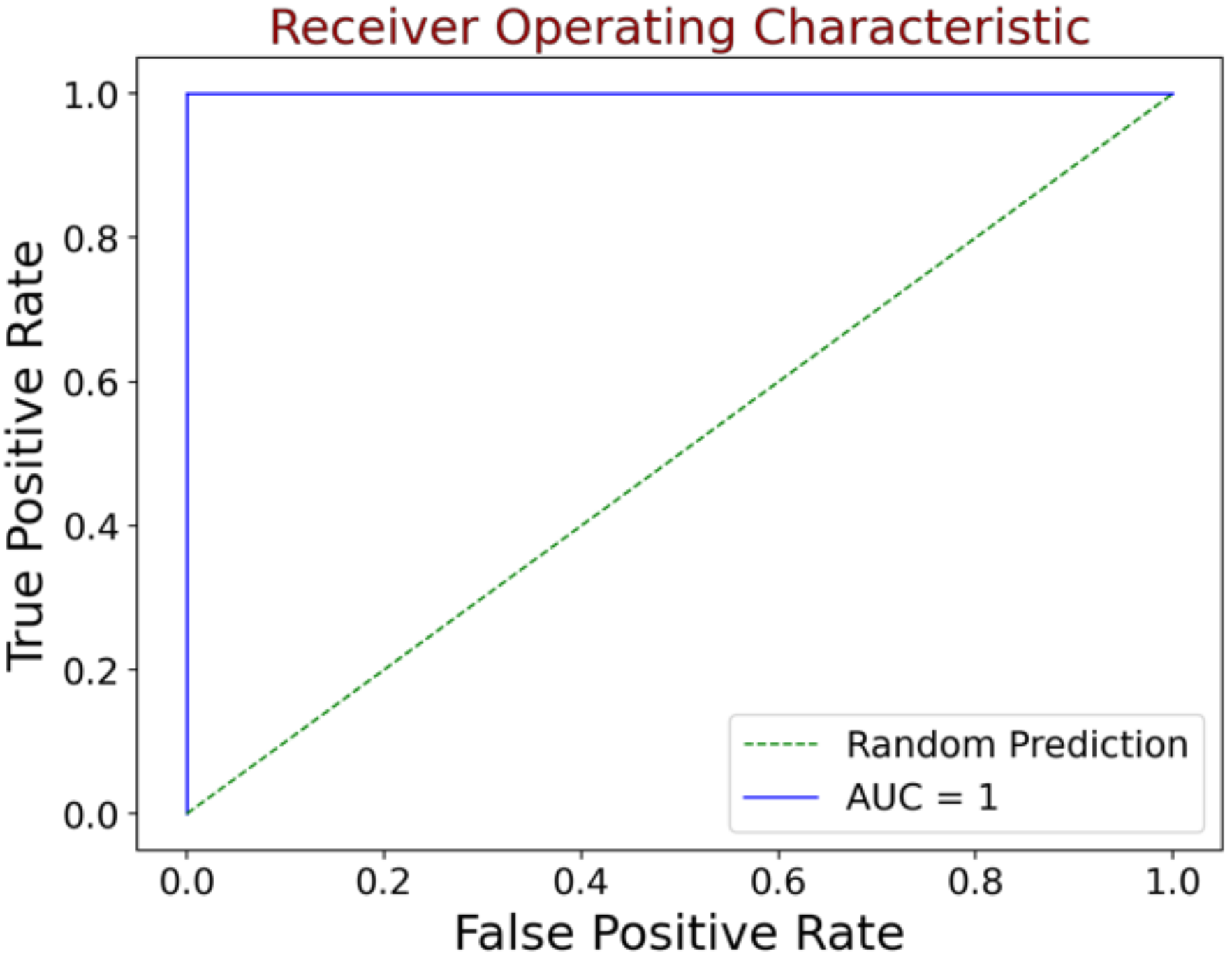 Receiver Operating Characteristic

True Positive Rate

1.0
0.8
0.6
0.4
0.2
0.0

Random Prediction
AUC = 1

0.0
0.2
0.4
0.6
0.8
1.0

False Positive Rate